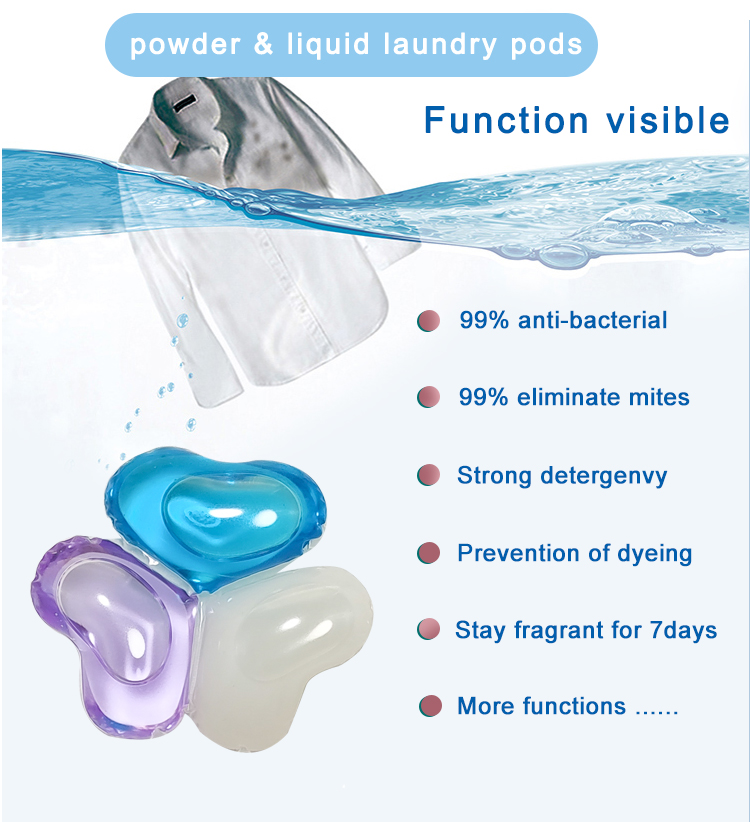 powder & liquid laundry pods

Function visible

99% anti-bacterial

99% eliminate mites

Strong detergenvy

Prevention of dyeing

Stay fragrant for 7days

More functions ......